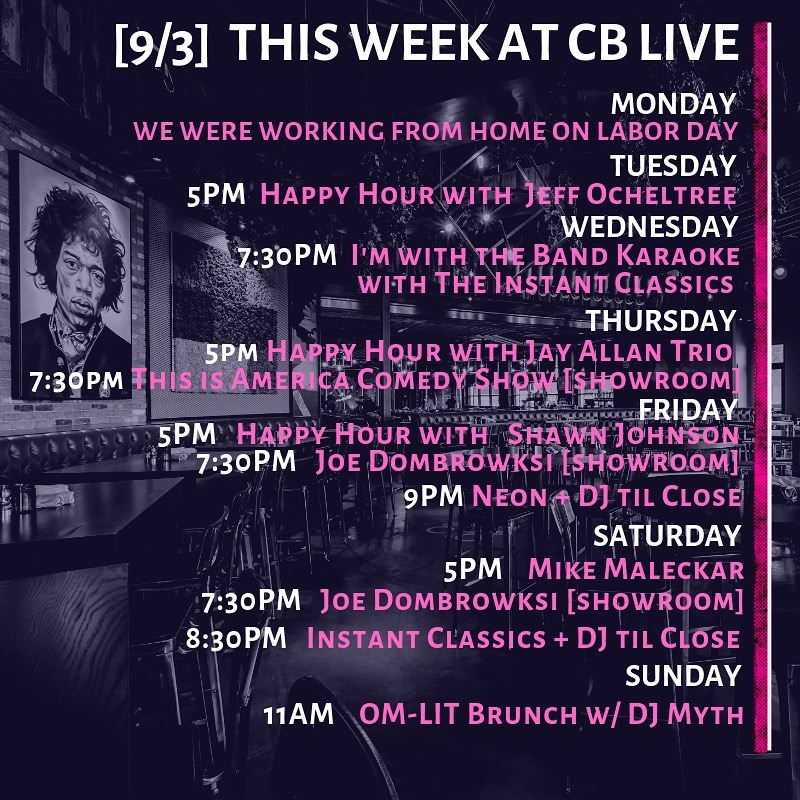 [9/3] THIS WEEK AT CB LIVE

MONDAY
WE WERE WORKING FROM HOME ON LABOR DAY

TUESDAY
5PM Happy Hour with Jeff Ocheltree

WEDNESDAY
7:30PM I'm with the Band Karaoke with The Instant Classics

THURSDAY
5PM Happy Hour with Jay Allan Trio
7:30PM This is America Comedy Show [showroom]

FRIDAY
5PM Happy Hour with Shawn Johnson
7:30PM Joe Dombrowksi [showroom]
9PM Neon + DJ til Close

SATURDAY
5PM Mike Maleckar
7:30PM Joe Dombrowksi [showroom]
8:30PM Instant Classics + DJ til Close

SUNDAY
11AM OM-LIT Brunch w/ DJ Myth